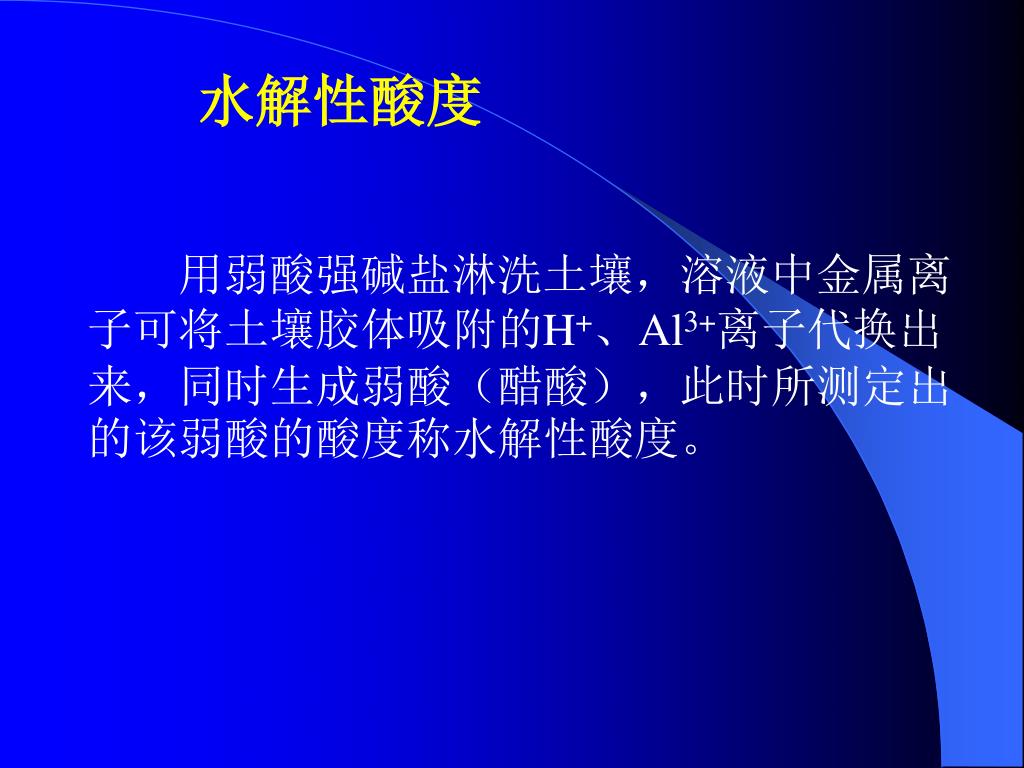 水解性酸度

用弱酸强碱盐淋洗土壤，溶液中金属离子可将土壤胶体吸附的$H^+$、$Al^{3+}$离子代换出来，同时生成弱酸（醋酸），此时所测定出的该弱酸的酸度称水解性酸度。